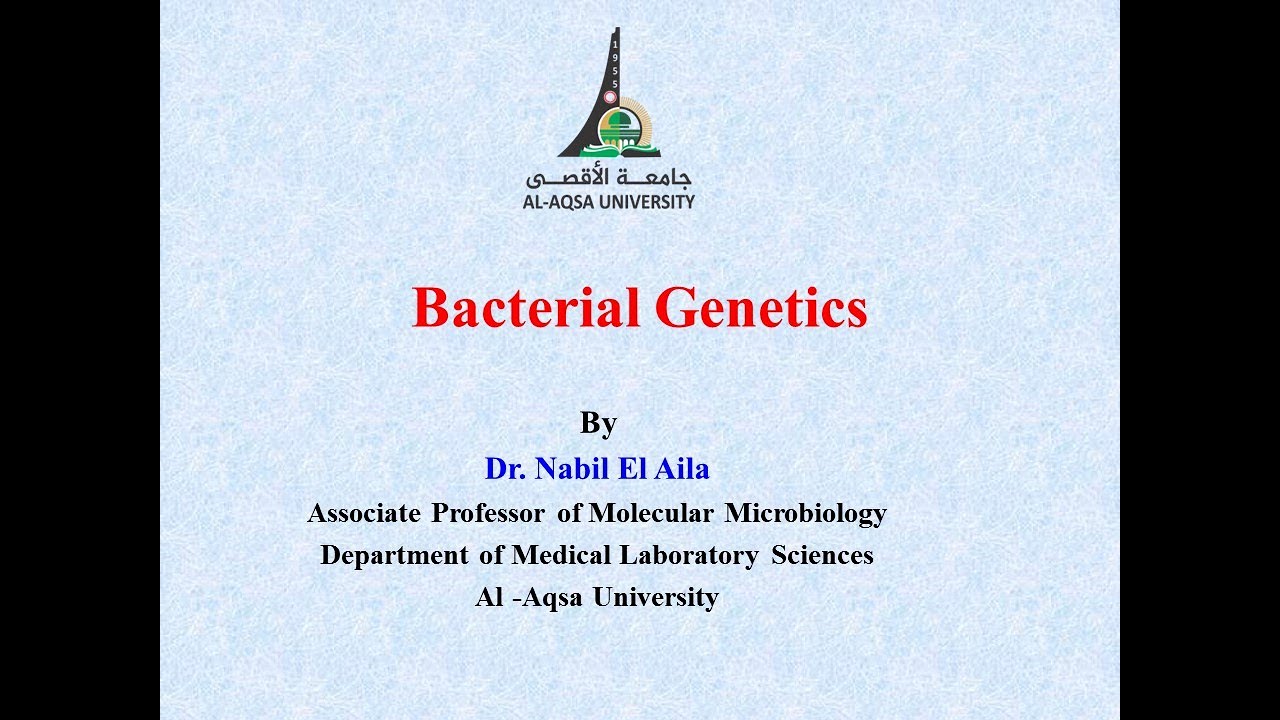 1955

جامعة الأقصى
AL-AQSA UNIVERSITY

Bacterial Genetics

By
Dr. Nabil El Aila
Associate Professor of Molecular Microbiology
Department of Medical Laboratory Sciences
Al -Aqsa University